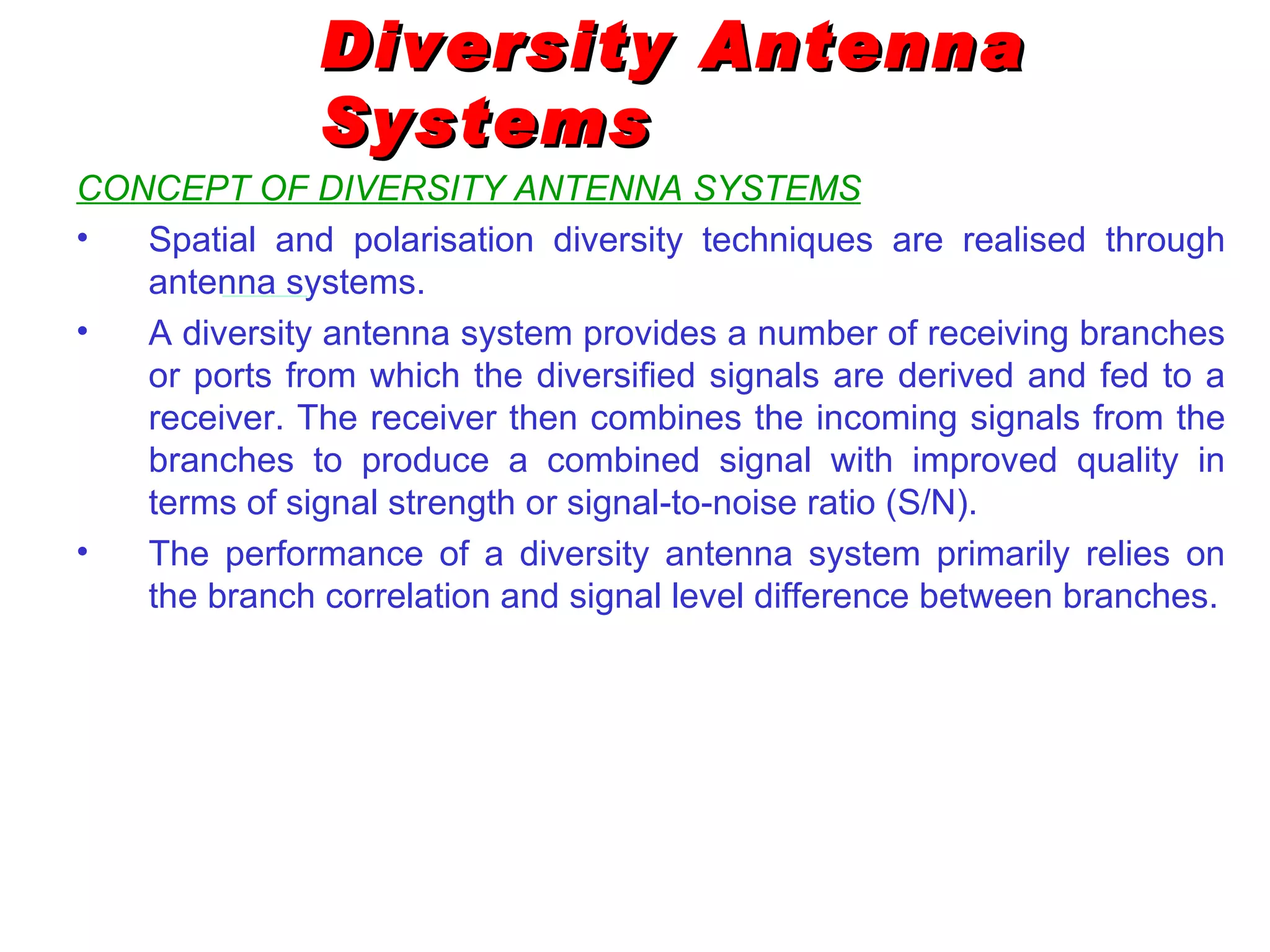 Diversity Antenna Systems

CONCEPT OF DIVERSITY ANTENNA SYSTEMS

• Spatial and polarisation diversity techniques are realised through antenna systems.

• A diversity antenna system provides a number of receiving branches or ports from which the diversified signals are derived and fed to a receiver. The receiver then combines the incoming signals from the branches to produce a combined signal with improved quality in terms of signal strength or signal-to-noise ratio (S/N).

• The performance of a diversity antenna system primarily relies on the branch correlation and signal level difference between branches.